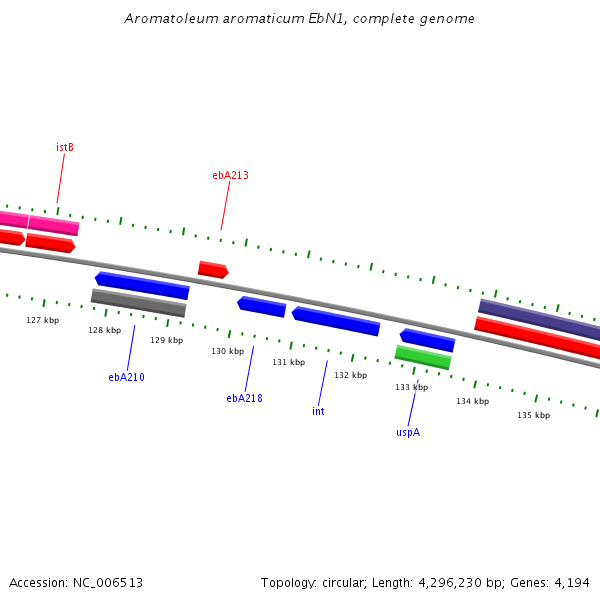 Aromatoleum aromaticum EbN1, complete genome

istB

ebA213

127 kbp

128 kbp

129 kbp

130 kbp

131 kbp

132 kbp

133 kbp

134 kbp

135 kbp

ebA210

ebA218

int

uspA

Accession: NC_006513

Topology: circular; Length: 4,296,230 bp; Genes: 4,194